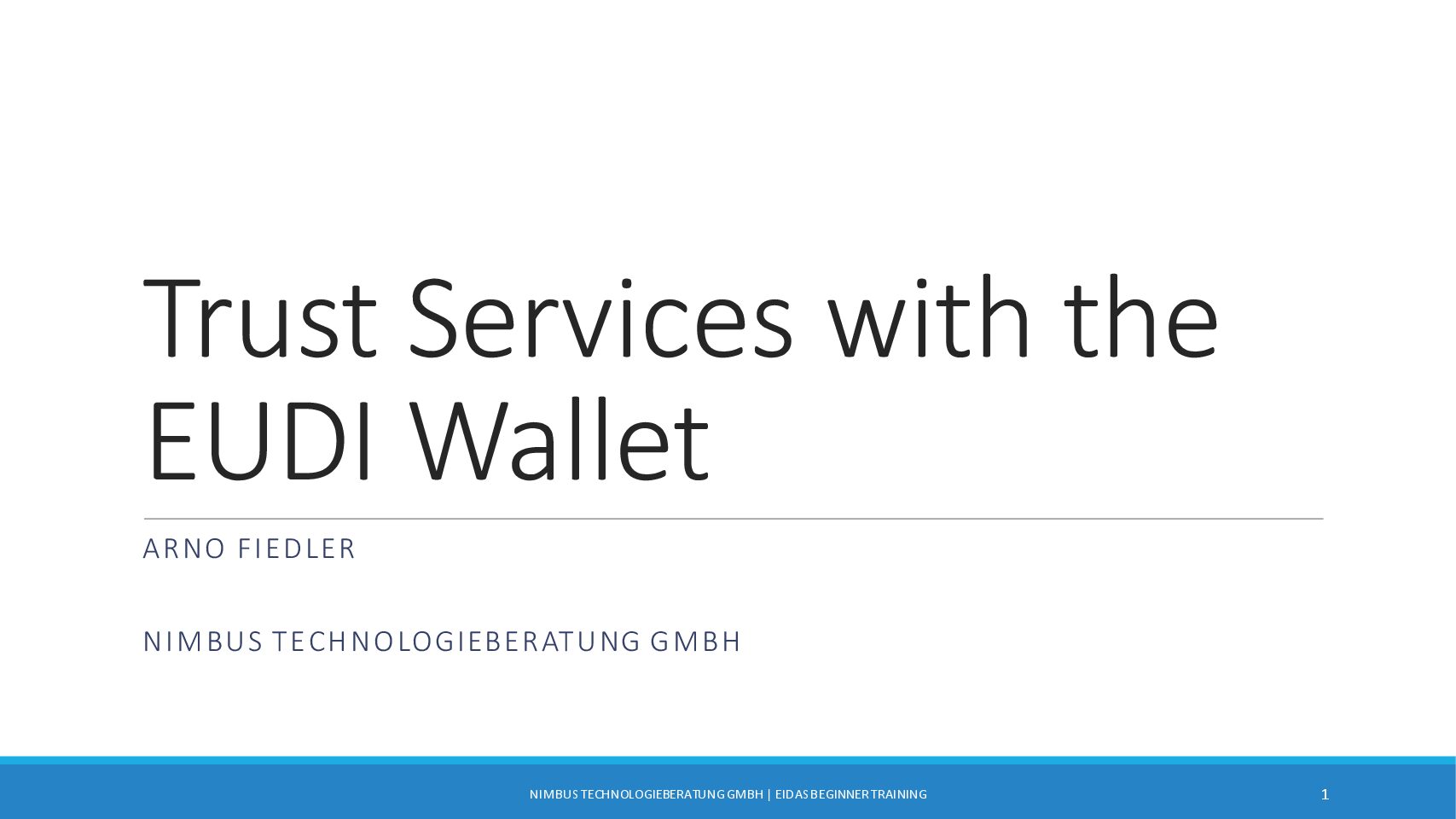 Trust Services with the EUDI Wallet

ARNO FIEDLER

NIMBUS TECHNOLOGIEBERATUNG GMBH

NIMBUS TECHNOLOGIEBERATUNG GMBH | EIDAS BEGINNER TRAINING

1